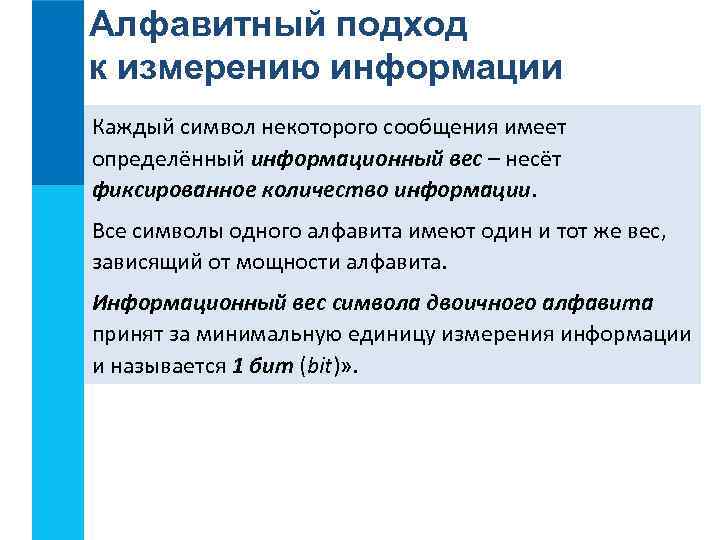 Алфавитный подход к измерению информации

Каждый символ некоторого сообщения имеет определённый информационный вес – несёт фиксированное количество информации.

Все символы одного алфавита имеют один и тот же вес, зависящий от мощности алфавита.

Информационный вес символа двоичного алфавита принят за минимальную единицу измерения информации и называется 1 бит (bit)».